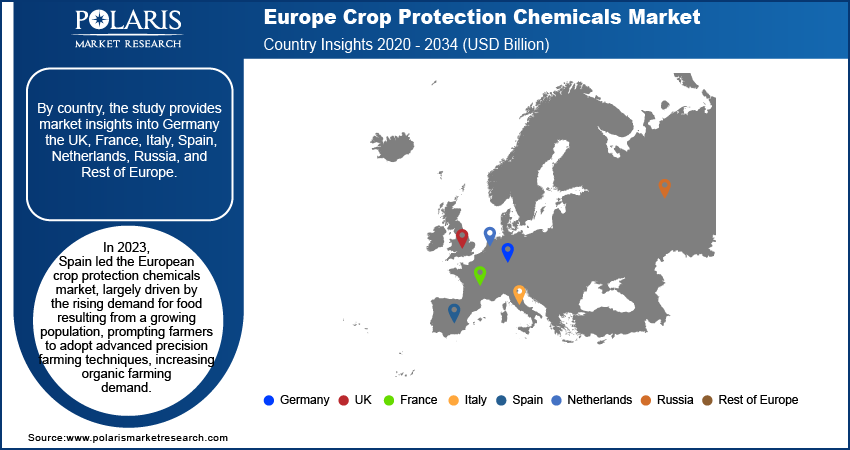 POLARIS
MARKET RESEARCH

Europe Crop Protection Chemicals Market
Country Insights 2020 - 2034 (USD Billion)

By country, the study provides market insights into Germany the UK, France, Italy, Spain, Netherlands, Russia, and Rest of Europe.

In 2023, Spain led the European crop protection chemicals market, largely driven by the rising demand for food resulting from a growing population, prompting farmers to adopt advanced precision farming techniques, increasing organic farming demand.

Germany UK France Italy Spain Netherlands Russia Rest of Europe

Source:www.polarismarketresearch.com